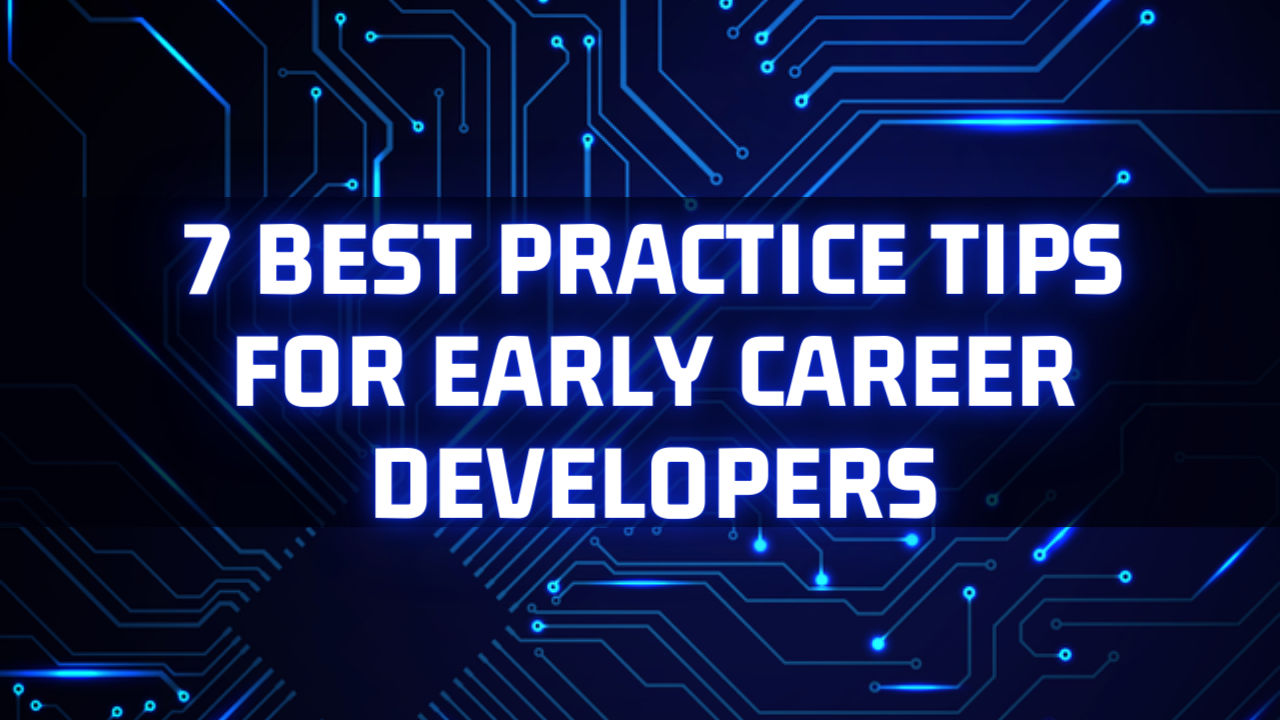 7 BEST PRACTICE TIPS FOR EARLY CAREER DEVELOPERS